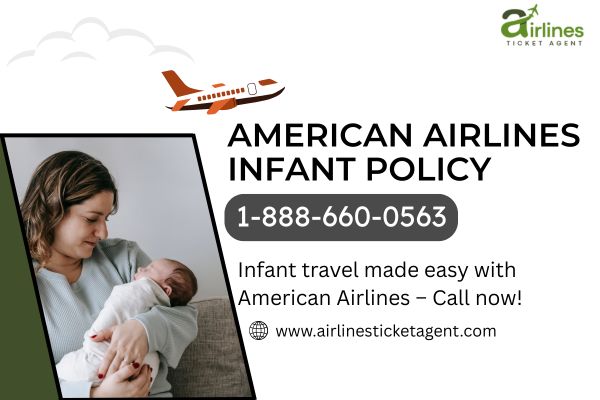 airlines
TICKET AGENT

AMERICAN AIRLINES INFANT POLICY

1-888-660-0563

Infant travel made easy with American Airlines – Call now!

www.airlinesticketagent.com